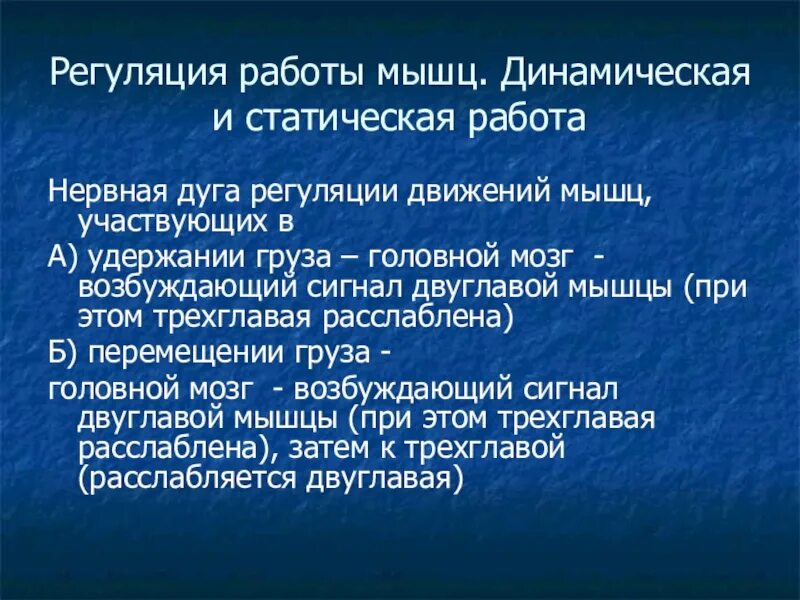 Регуляция работы мышц. Динамическая и статическая работа

Нервная дуга регуляции движений мышц, участвующих в

А) удержании груза – головной мозг - возбуждающий сигнал двуглавой мышцы (при этом трехглавая расслаблена)

Б) перемещении груза -

головной мозг - возбуждающий сигнал двуглавой мышцы (при этом трехглавая расслаблена), затем к трехглавой (расслабляется двуглавая)